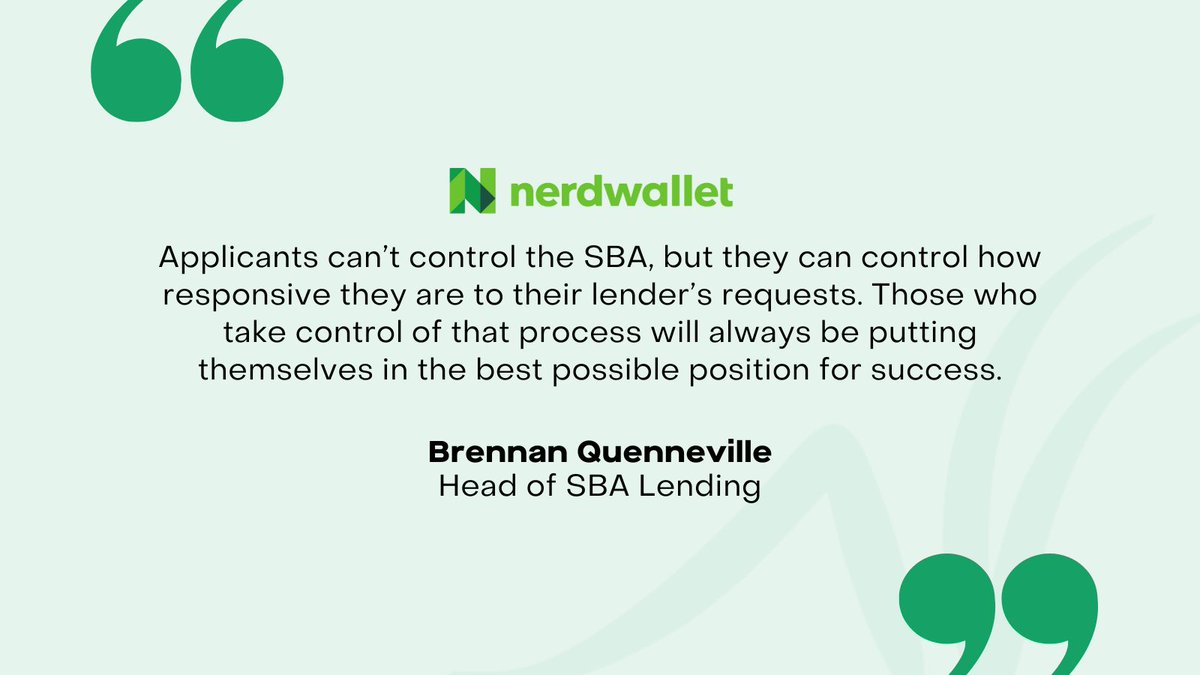 nerdwallet

Applicants can’t control the SBA, but they can control how responsive they are to their lender’s requests. Those who take control of that process will always be putting themselves in the best possible position for success.

Brennan Quenneville
Head of SBA Lending